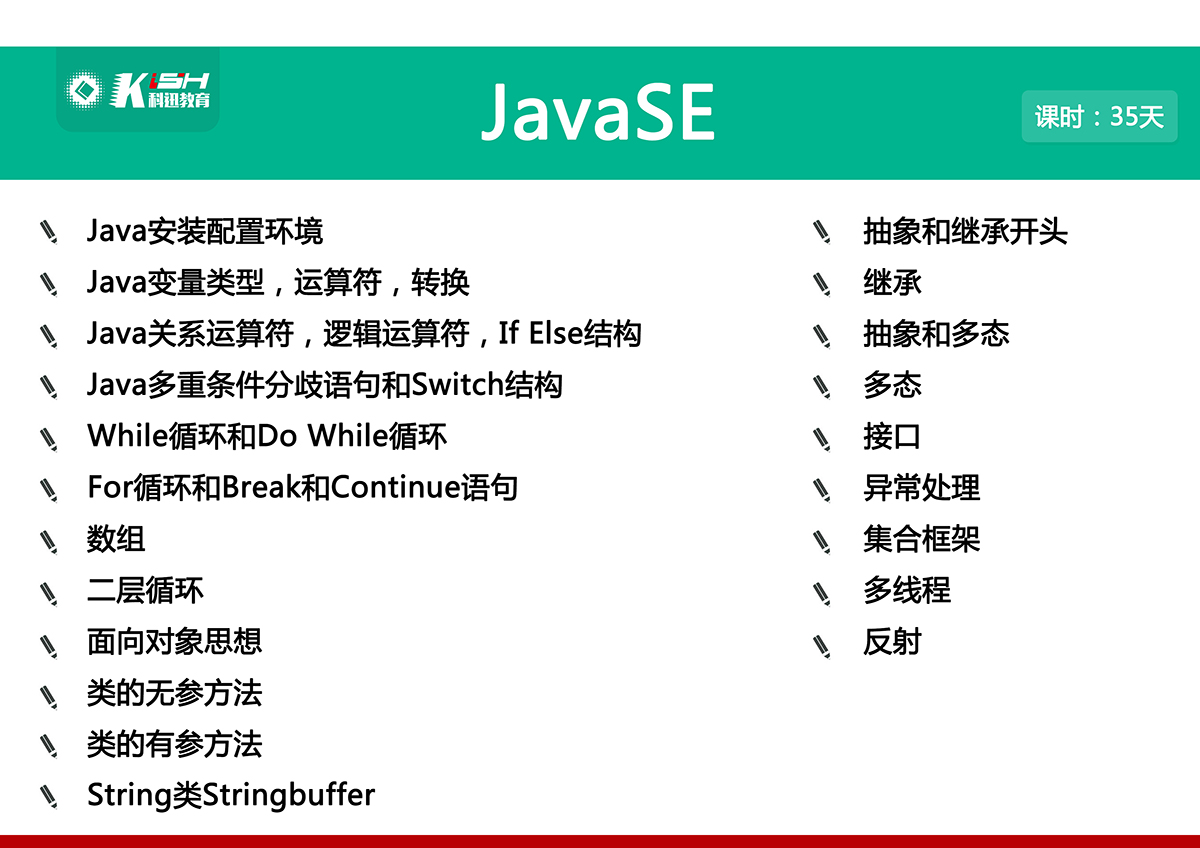 KISH 科迅教育

JavaSE

课时：35天

Java安装配置环境
Java变量类型，运算符，转换
Java关系运算符，逻辑运算符，If Else结构
Java多重条件分歧语句和Switch结构
While循环和Do While循环
For循环和Break和Continue语句
数组
二层循环
面向对象思想
类的无参方法
类的有参方法
String类Stringbuffer

抽象和继承开头
继承
抽象和多态
多态
接口
异常处理
集合框架
多线程
反射